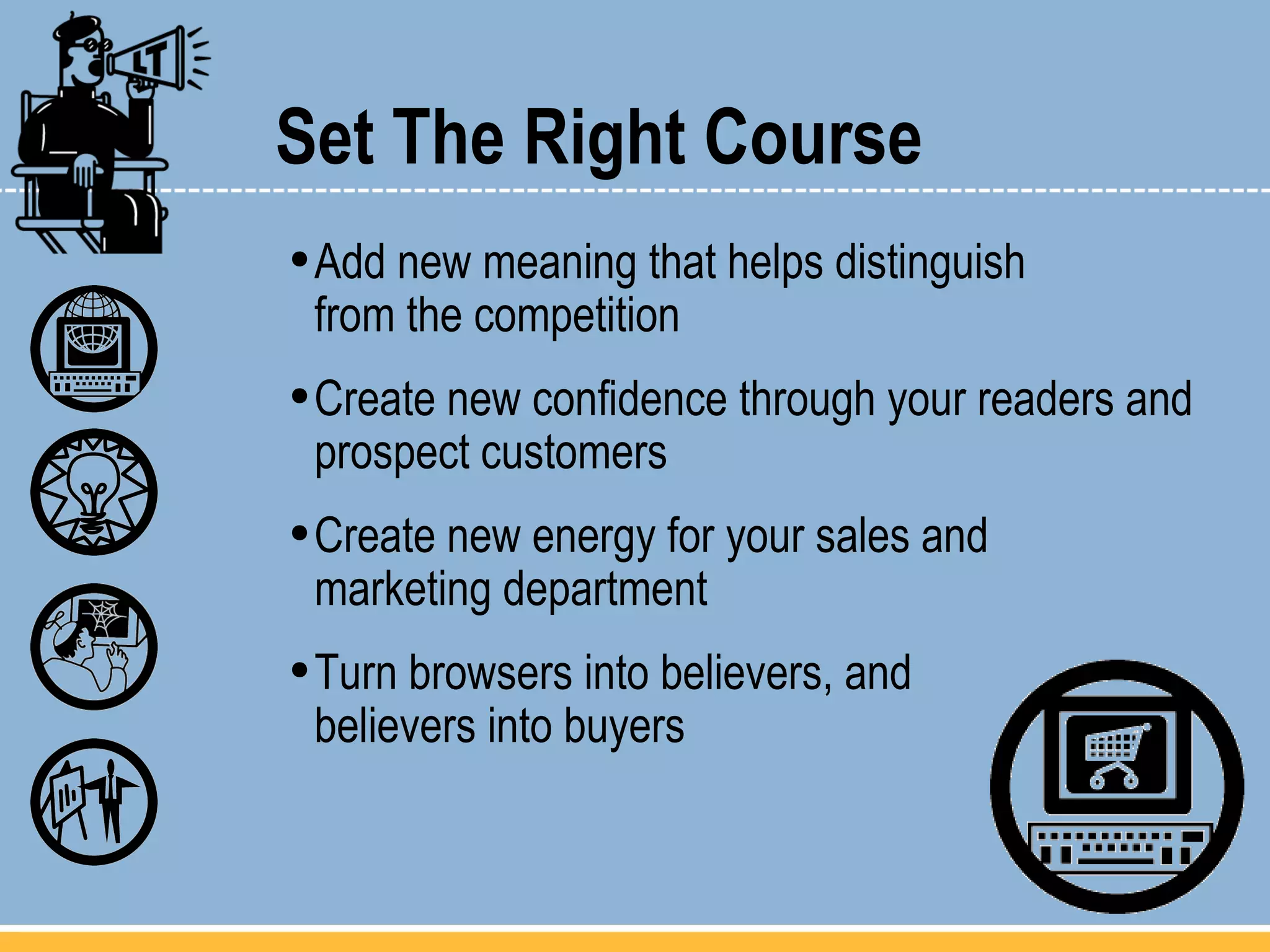 LT

Set The Right Course

• Add new meaning that helps distinguish from the competition

• Create new confidence through your readers and prospect customers

• Create new energy for your sales and marketing department

• Turn browsers into believers, and believers into buyers